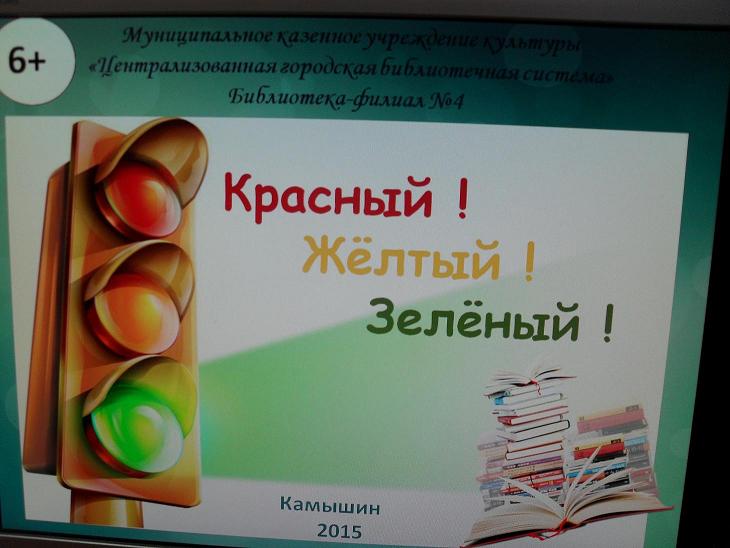 6+

Муниципальное казенное учреждение культуры
«Централизованная городская библиотечная система»
Библиотека-филиал №4

Красный !
Жёлтый !
Зелёный !

Камышин
2015